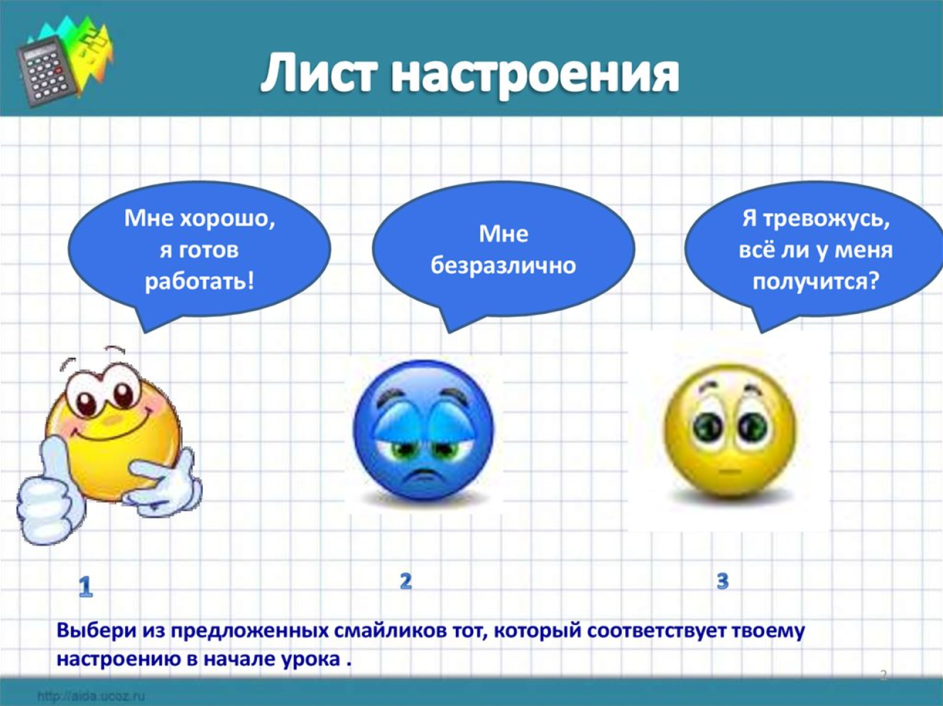 Лист настроения

Мне хорошо, я готов работать!

Мне безразлично

Я тревожусь, всё ли у меня получится?

1

2

3

Выбери из предложенных смайликов тот, который соответствует твоему настроению в начале урока .

2

http://aida.ucoz.ru